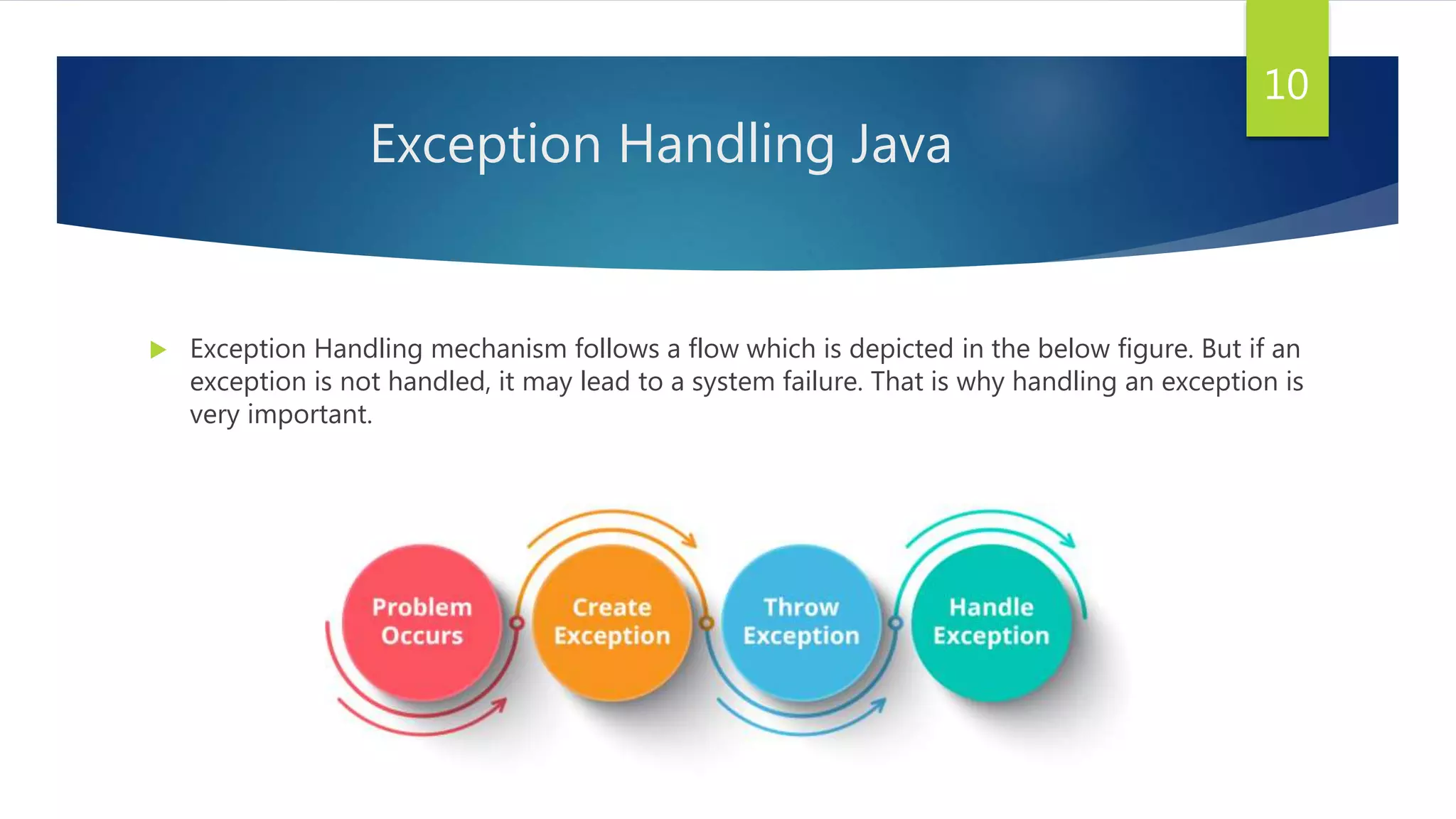 10

Exception Handling Java

Exception Handling mechanism follows a flow which is depicted in the below figure. But if an exception is not handled, it may lead to a system failure. That is why handling an exception is very important.

Problem Occurs

Create Exception

Throw Exception

Handle Exception